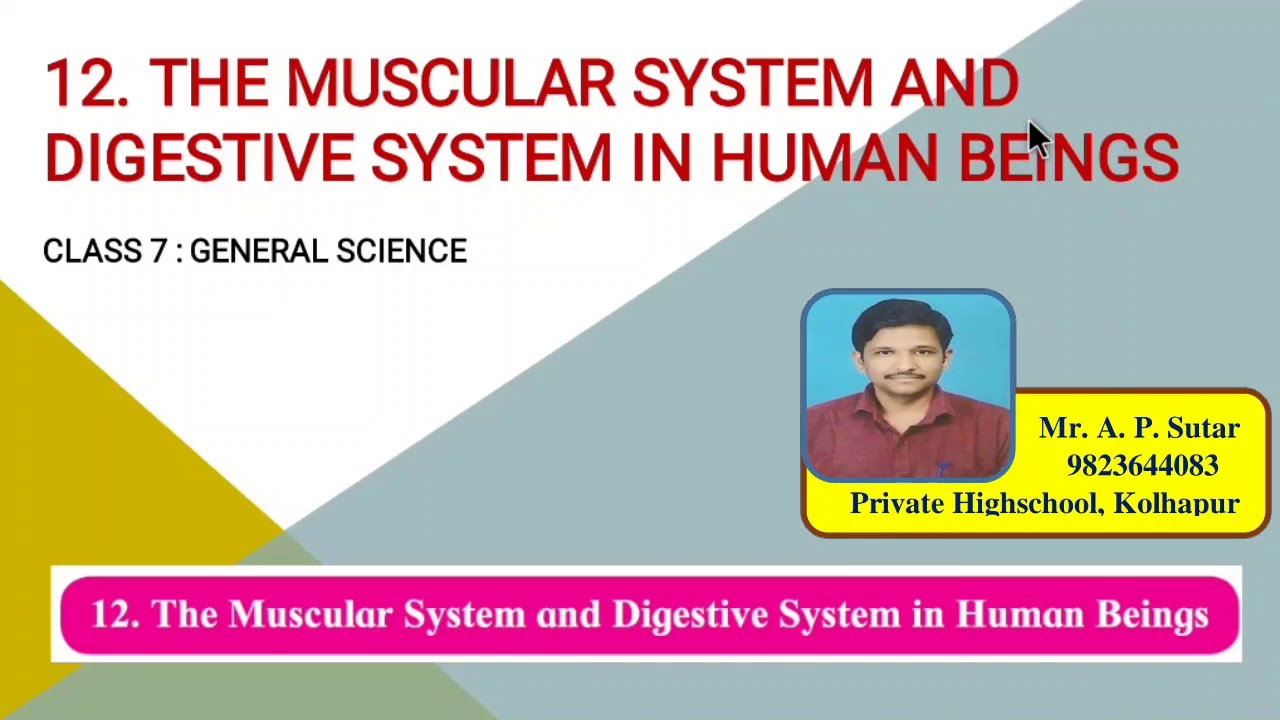 12. THE MUSCULAR SYSTEM AND DIGESTIVE SYSTEM IN HUMAN BEINGS

CLASS 7 : GENERAL SCIENCE

Mr. A. P. Sutar
9823644083
Private Highschool, Kolhapur

12. The Muscular System and Digestive System in Human Beings